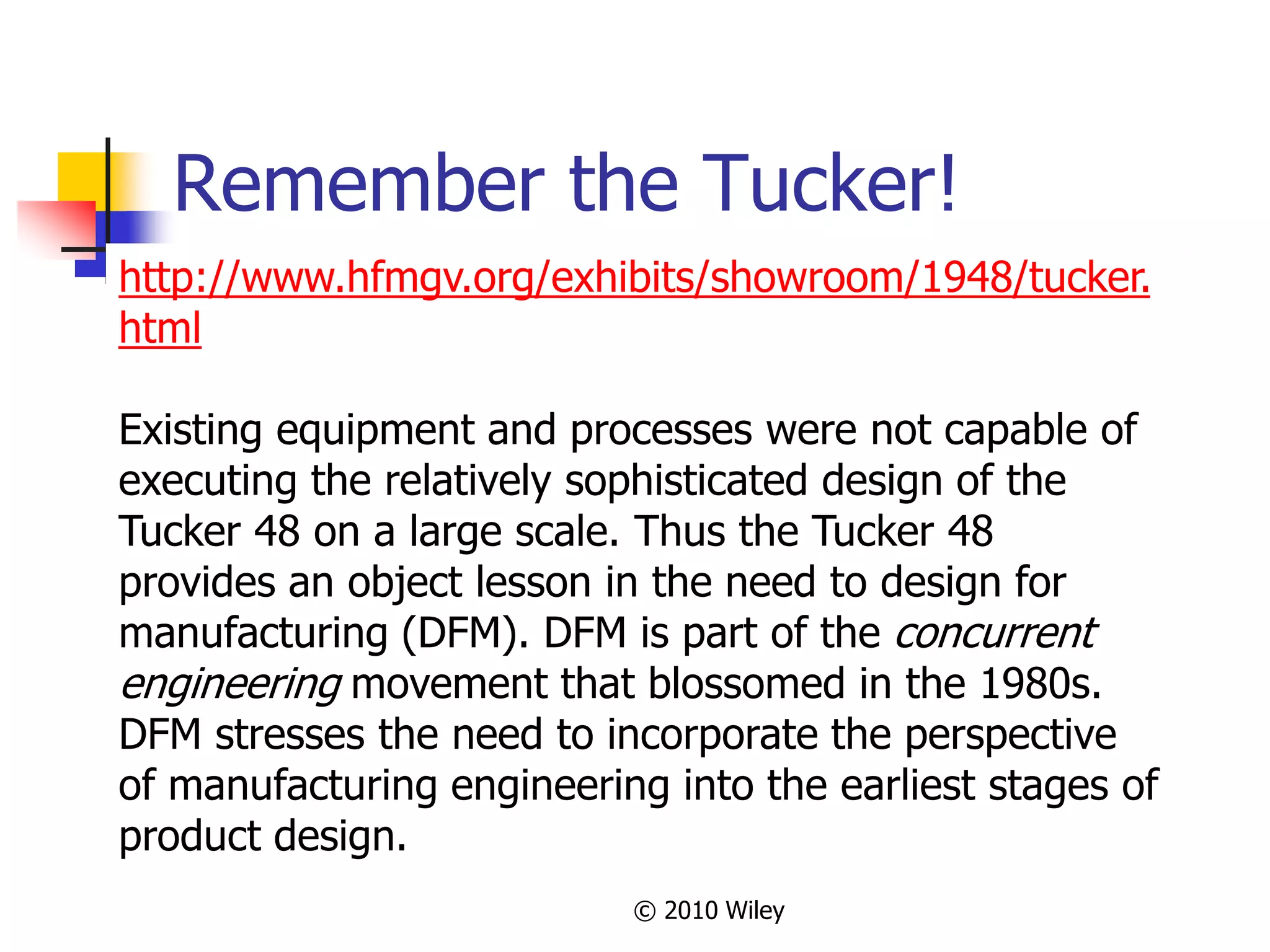 Remember the Tucker!

http://www.hfmgv.org/exhibits/showroom/1948/tucker.html

Existing equipment and processes were not capable of executing the relatively sophisticated design of the Tucker 48 on a large scale. Thus the Tucker 48 provides an object lesson in the need to design for manufacturing (DFM). DFM is part of the concurrent engineering movement that blossomed in the 1980s. DFM stresses the need to incorporate the perspective of manufacturing engineering into the earliest stages of product design.

© 2010 Wiley